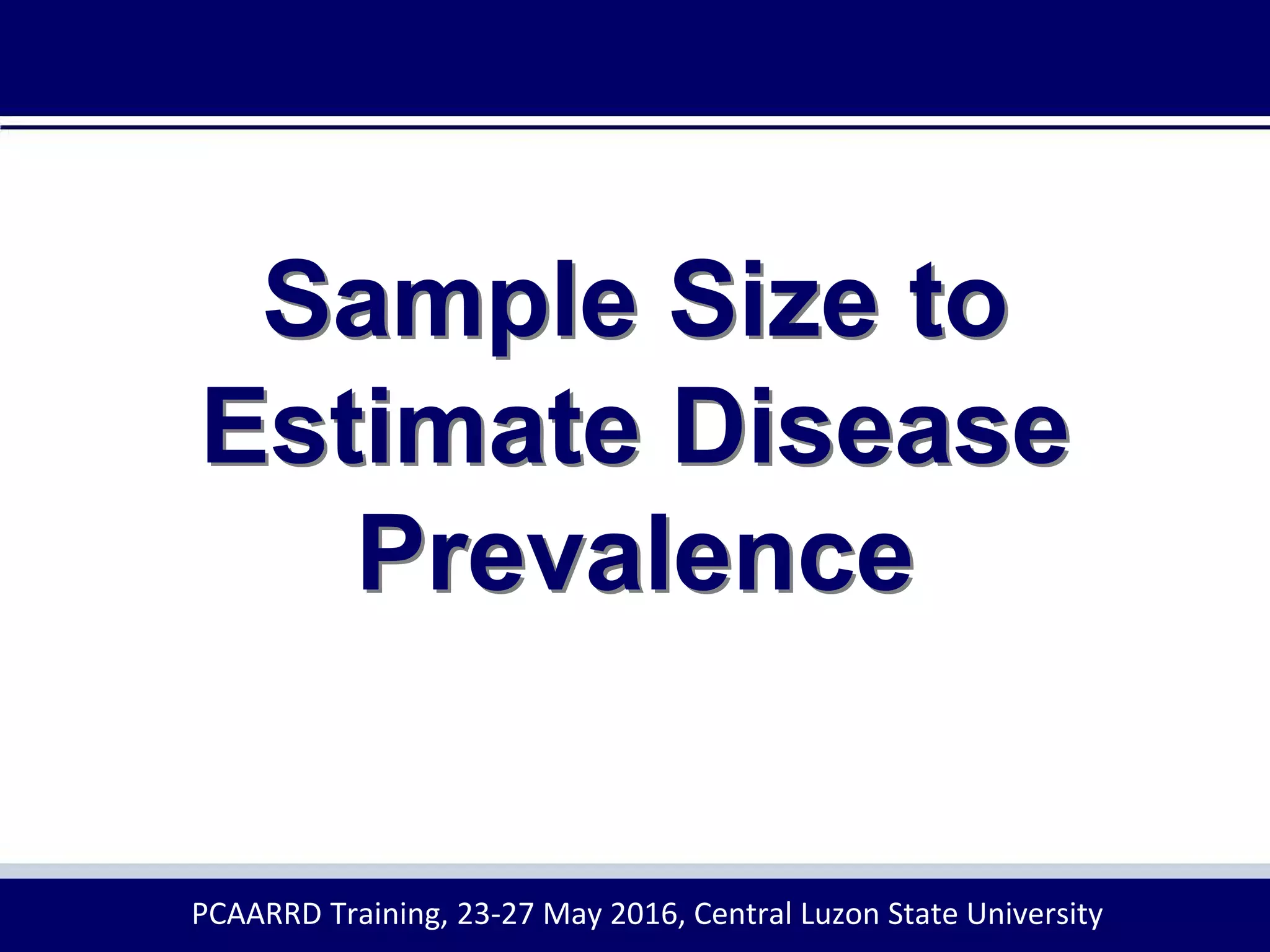 Sample Size to Estimate Disease Prevalence

PCAARRD Training, 23-27 May 2016, Central Luzon State University